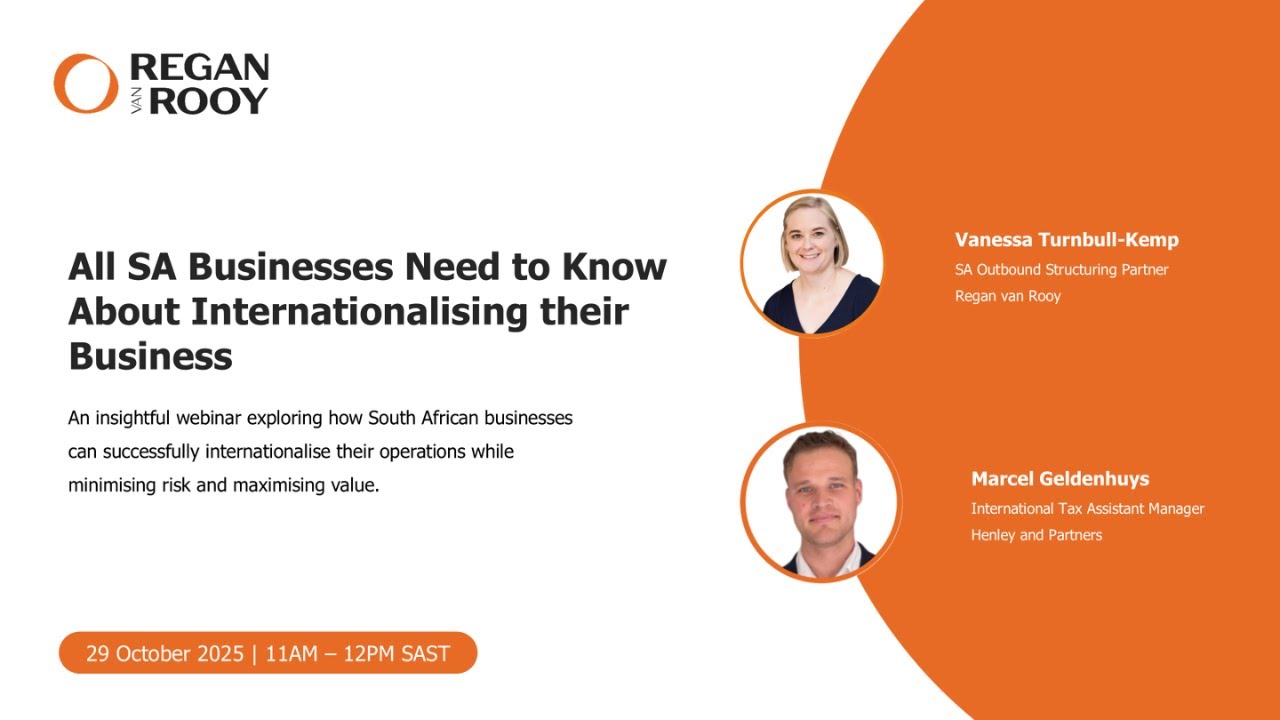 REGAN VAN ROOY

All SA Businesses Need to Know About Internationalising their Business

An insightful webinar exploring how South African businesses can successfully internationalise their operations while minimising risk and maximising value.

29 October 2025 | 11AM – 12PM SAST

Vanessa Turnbull-Kemp
SA Outbound Structuring Partner
Regan van Rooy

Marcel Geldenhuys
International Tax Assistant Manager
Henley and Partners